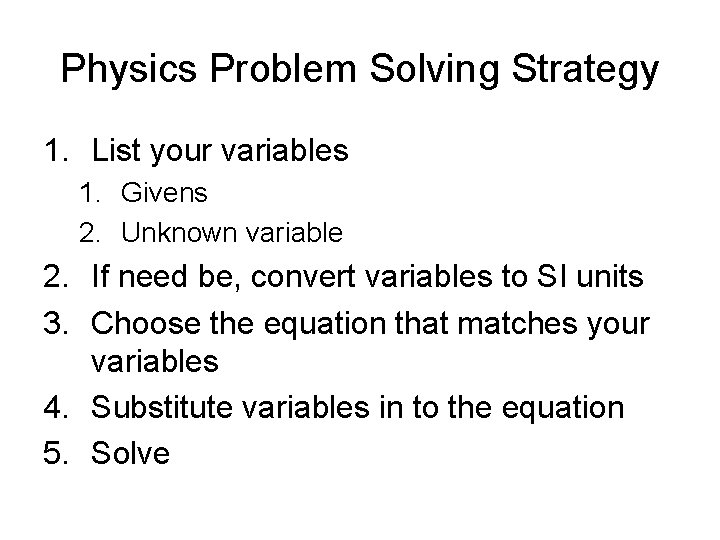 Physics Problem Solving Strategy

1. List your variables
   1. Givens
   2. Unknown variable
2. If need be, convert variables to SI units
3. Choose the equation that matches your variables
4. Substitute variables in to the equation
5. Solve